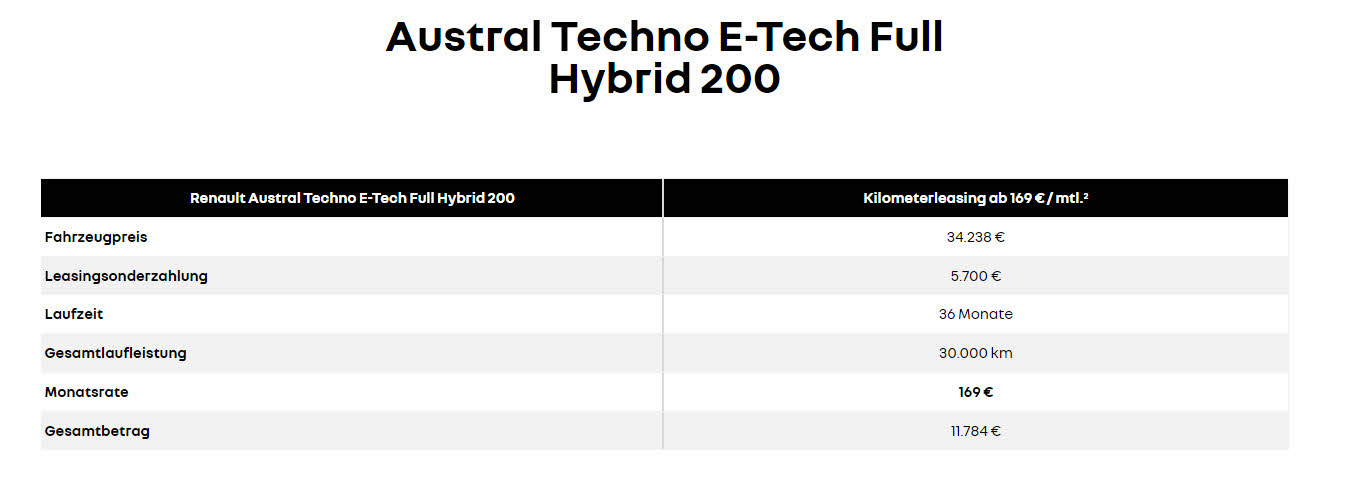 Austral Techno E-Tech Full Hybrid 200

| Renault Austral Techno E-Tech Full Hybrid 200 | Kilometerleasing ab 169 € / mtl.² |
|---|---|
| Fahrzeugpreis | 34.238 € |
| Leasingsonderzahlung | 5.700 € |
| Laufzeit | 36 Monate |
| Gesamtlaufleistung | 30.000 km |
| Monatsrate | 169 € |
| Gesamtbetrag | 11.784 € |